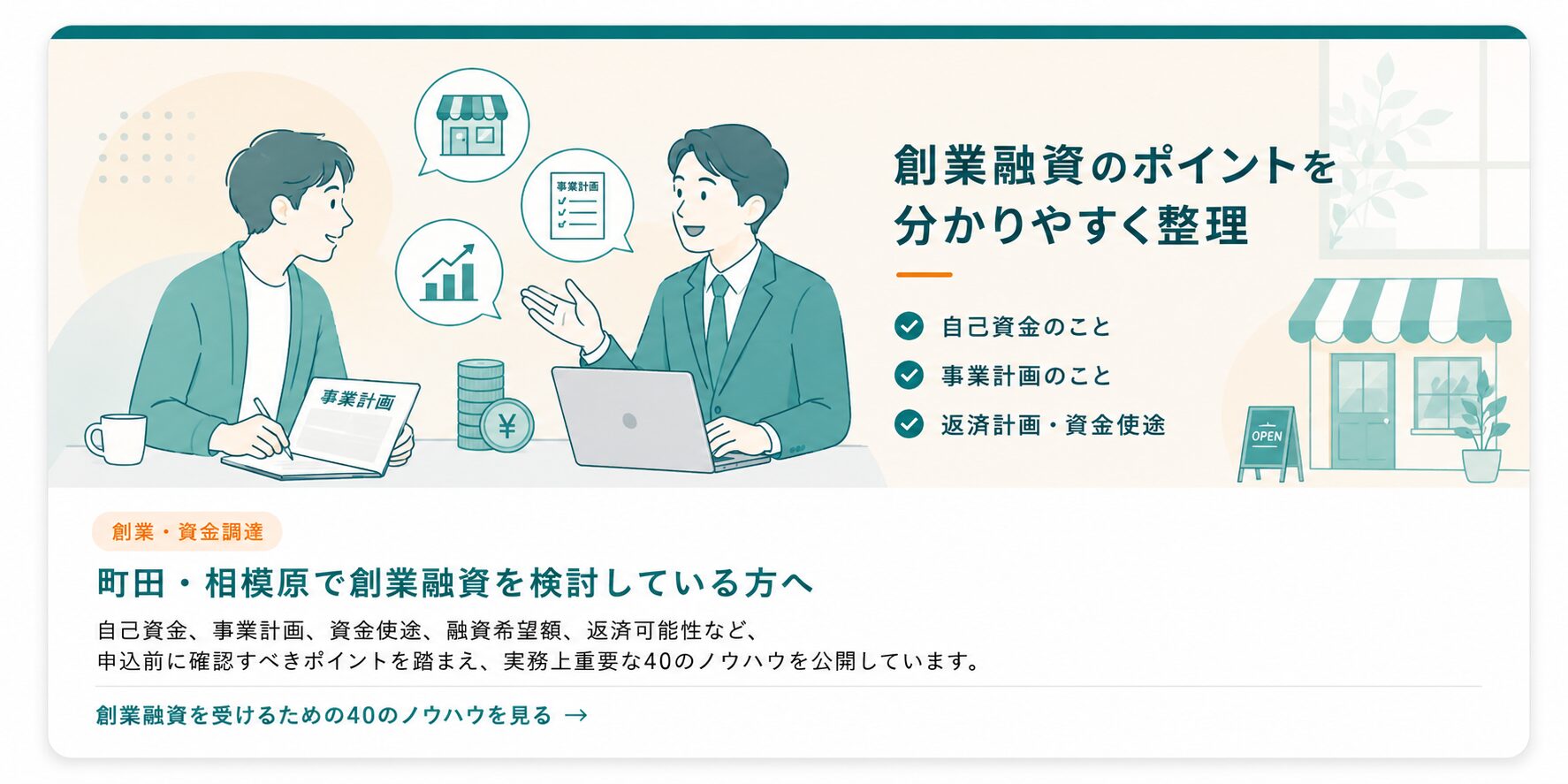 事業計画

事業計画

¥

創業融資のポイントを
分かりやすく整理

自己資金のこと

事業計画のこと

返済計画・資金使途

OPEN

創業・資金調達

町田・相模原で創業融資を検討している方へ

自己資金、事業計画、資金使途、融資希望額、返済可能性など、
申込前に確認すべきポイントを踏まえ、実務上重要な40のノウハウを公開しています。

創業融資を受けるための40のノウハウを見る →